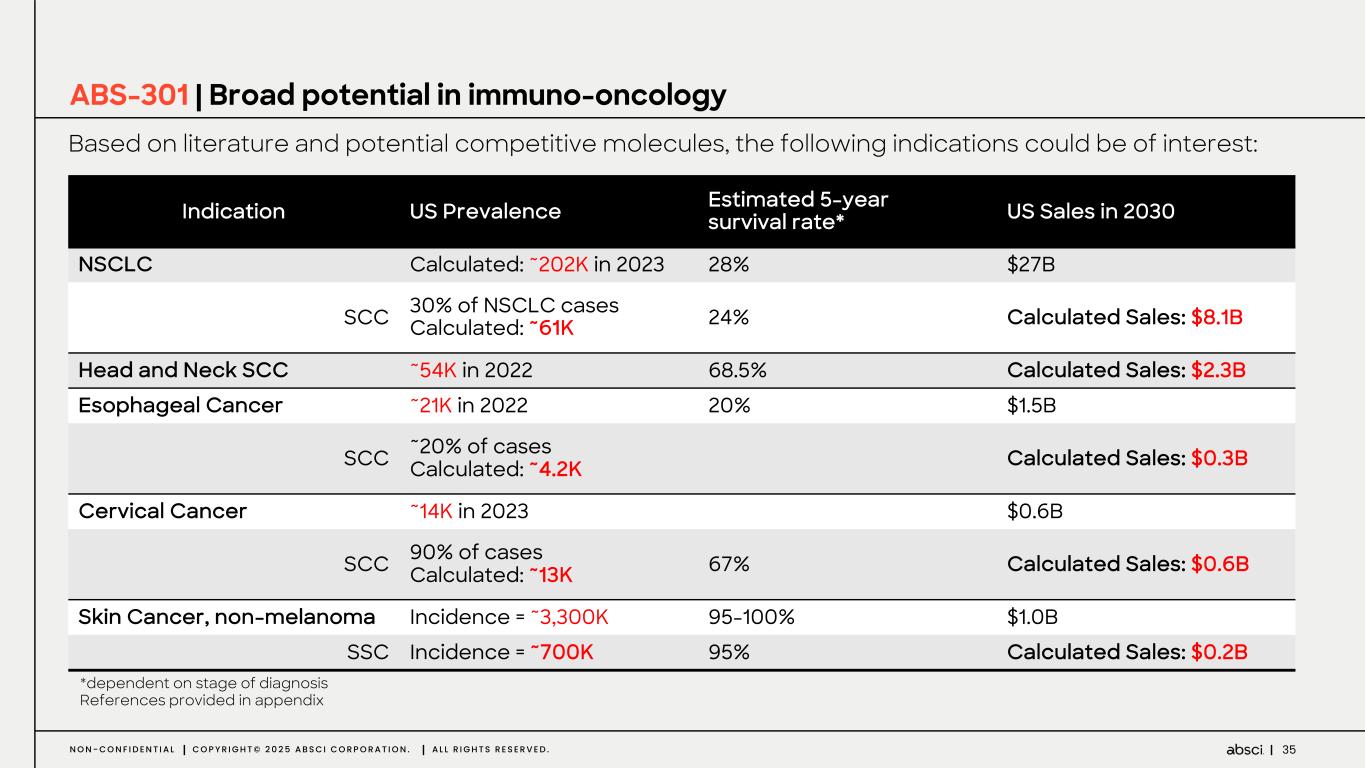 ABS-301 | Broad potential in immuno-oncology

Based on literature and potential competitive molecules, the following indications could be of interest:

| Indication | US Prevalence | Estimated 5-year survival rate* | US Sales in 2030 |
|---|---|---|---|
| NSCLC | Calculated: ~202K in 2023 | 28% | $27B |
| SCC | 30% of NSCLC cases Calculated: ~61K | 24% | Calculated Sales: $8.1B |
| Head and Neck SCC | ~54K in 2022 | 68.5% | Calculated Sales: $2.3B |
| Esophageal Cancer | ~21K in 2022 | 20% | $1.5B |
| SCC | ~20% of cases Calculated: ~4.2K | | Calculated Sales: $0.3B |
| Cervical Cancer | ~14K in 2023 | | $0.6B |
| SCC | 90% of cases Calculated: ~13K | 67% | Calculated Sales: $0.6B |
| Skin Cancer, non-melanoma | Incidence = ~3,300K | 95-100% | $1.0B |
| SSC | Incidence = ~700K | 95% | Calculated Sales: $0.2B |

*dependent on stage of diagnosis
References provided in appendix

NON-CONFIDENTIAL | COPYRIGHT© 2025 ABSCI CORPORATION. | ALL RIGHTS RESERVED.

absci | 35